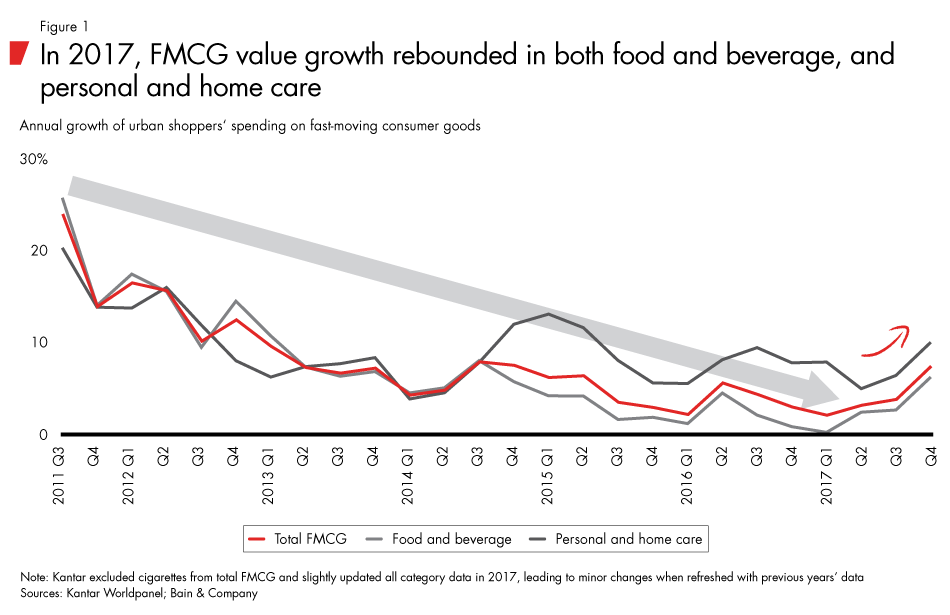 Figure 1

In 2017, FMCG value growth rebounded in both food and beverage, and personal and home care

Annual growth of urban shoppers' spending on fast-moving consumer goods

30%

20

10

0

2011 Q3
Q4
2012 Q1
Q2
Q3
Q4
2013 Q1
Q2
Q3
Q4
2014 Q1
Q2
Q3
Q4
2015 Q1
Q2
Q3
Q4
2016 Q1
Q2
Q3
Q4
2017 Q1
Q2
Q3
Q4

Total FMCG
Food and beverage
Personal and home care

Note: Kantar excluded cigarettes from total FMCG and slightly updated all category data in 2017, leading to minor changes when refreshed with previous years' data
Sources: Kantar Worldpanel; Bain & Company